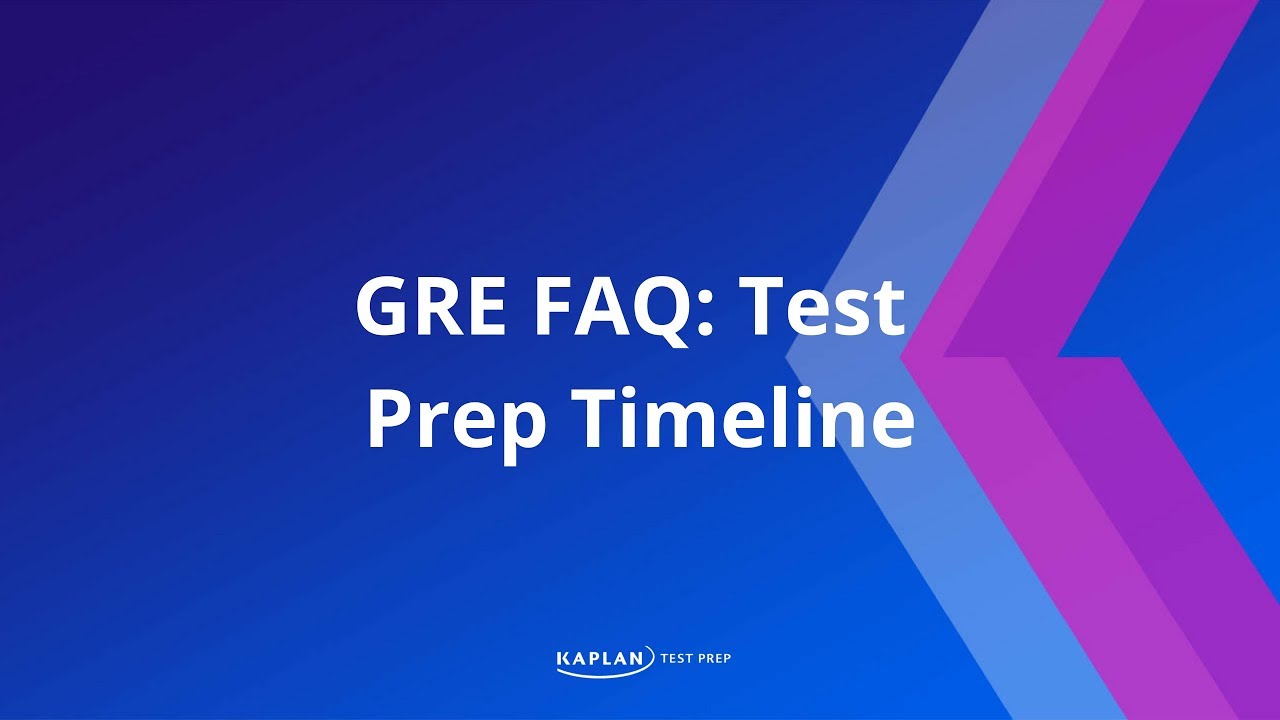 GRE FAQ: Test Prep Timeline

KAPLAN TEST PREP